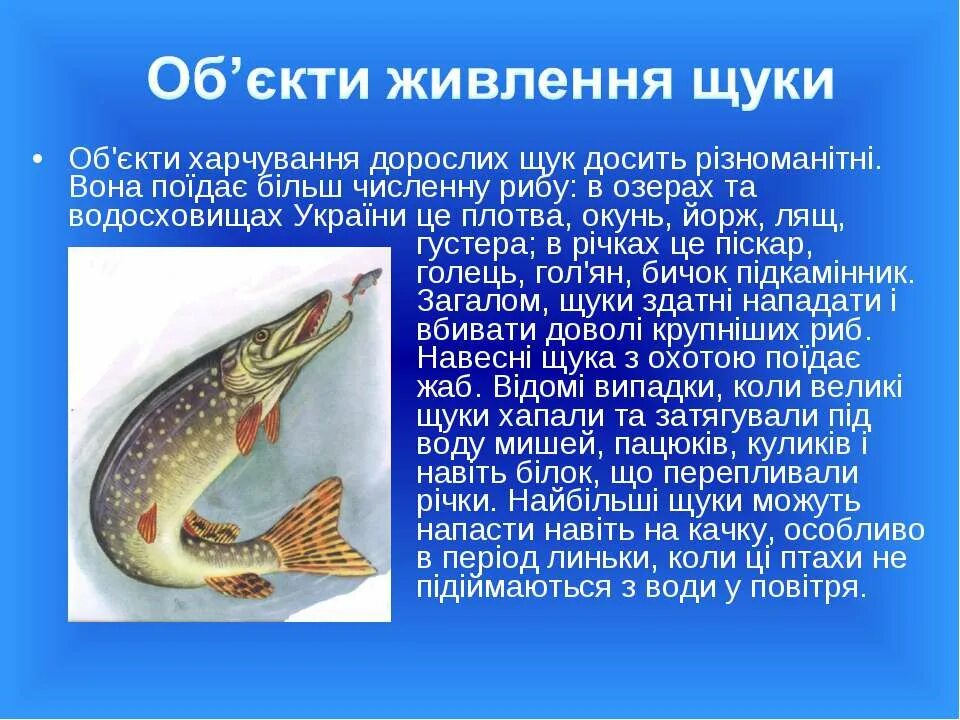 Об’єкти живлення щуки

• Об'єкти харчування дорослих щук досить різноманітні. Вона поїдає більш численну рибу: в озерах та водосховищах України це плотва, окунь, йорж, лящ, густера; в річках це піскар, голець, гол'ян, бичок підкамінник. Загалом, щуки здатні нападати і вбивати доволі крупніших риб. Навесні щука з охотою поїдає жаб. Відомі випадки, коли великі щуки хапали та затягували під воду мишей, пацюків, куликів і навіть білок, що перепливали річки. Найбільші щуки можуть напасти навіть на качку, особливо в період линьки, коли ці птахи не підіймаються з води у повітря.